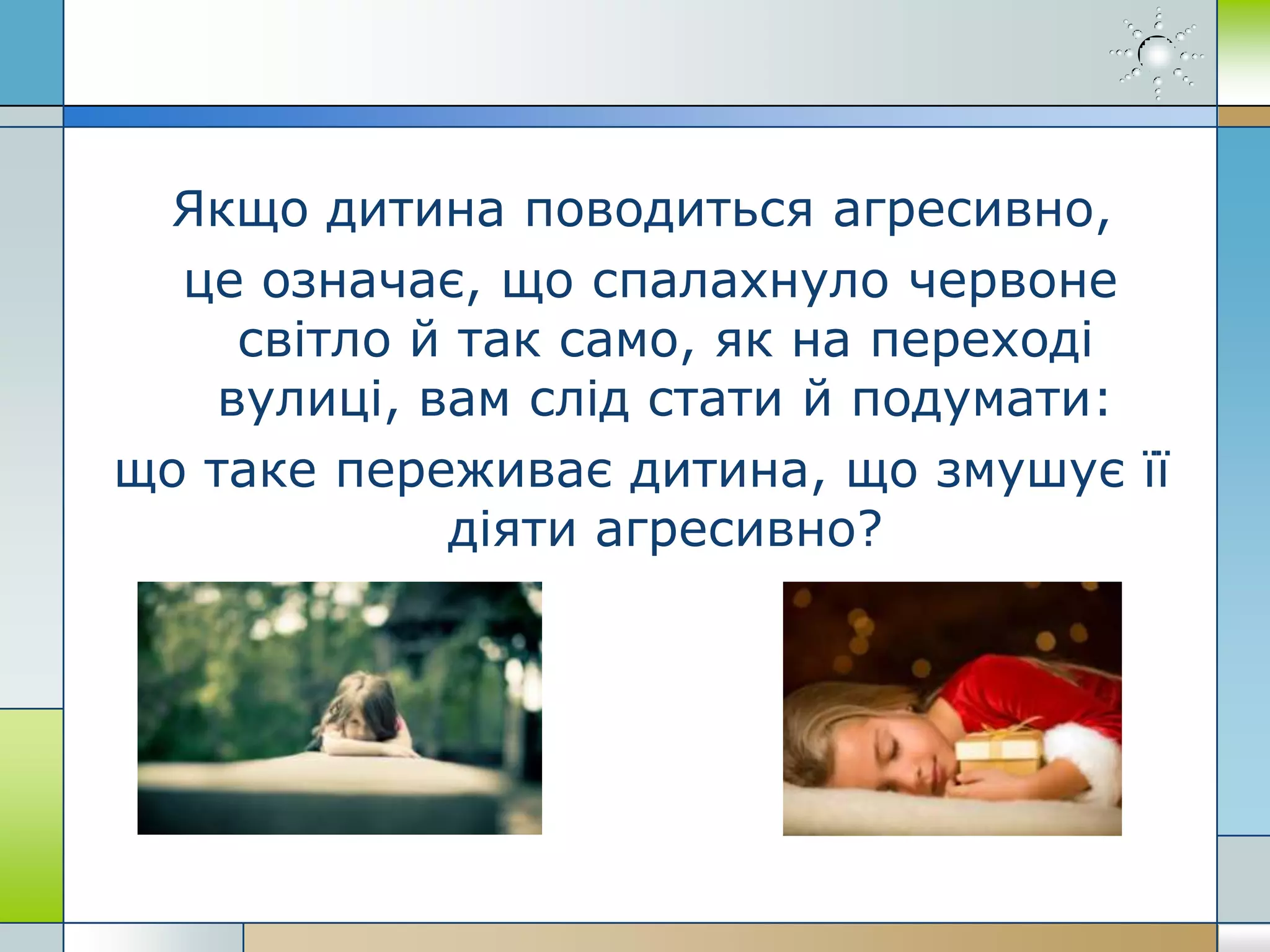 Якщо дитина поводиться агресивно,
це означає, що спалахнуло червоне світло й так само, як на переході вулиці, вам слід стати й подумати:
що таке переживає дитина, що змушує її діяти агресивно?